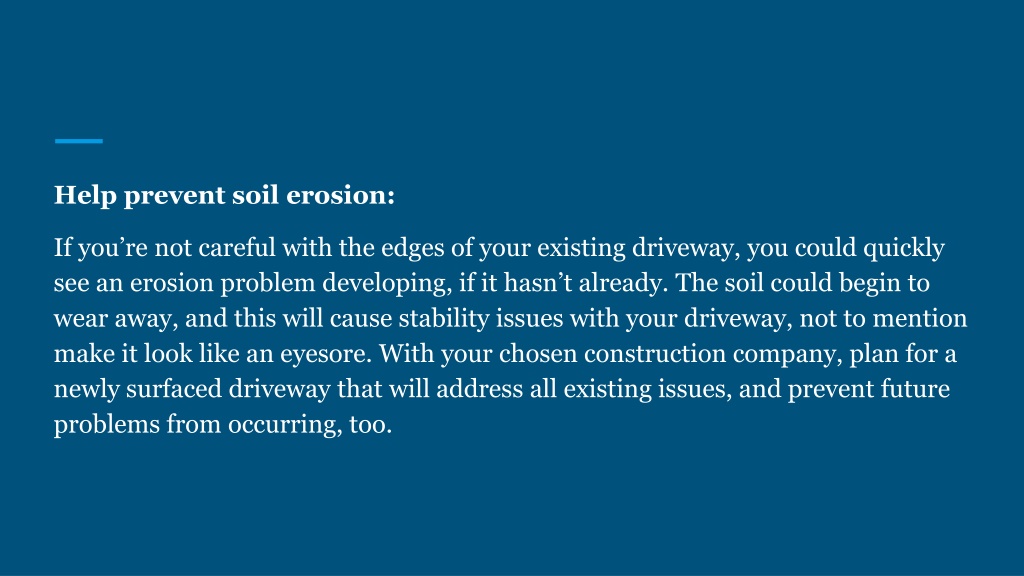 Help prevent soil erosion:

If you’re not careful with the edges of your existing driveway, you could quickly see an erosion problem developing, if it hasn’t already. The soil could begin to wear away, and this will cause stability issues with your driveway, not to mention make it look like an eyesore. With your chosen construction company, plan for a newly surfaced driveway that will address all existing issues, and prevent future problems from occurring, too.